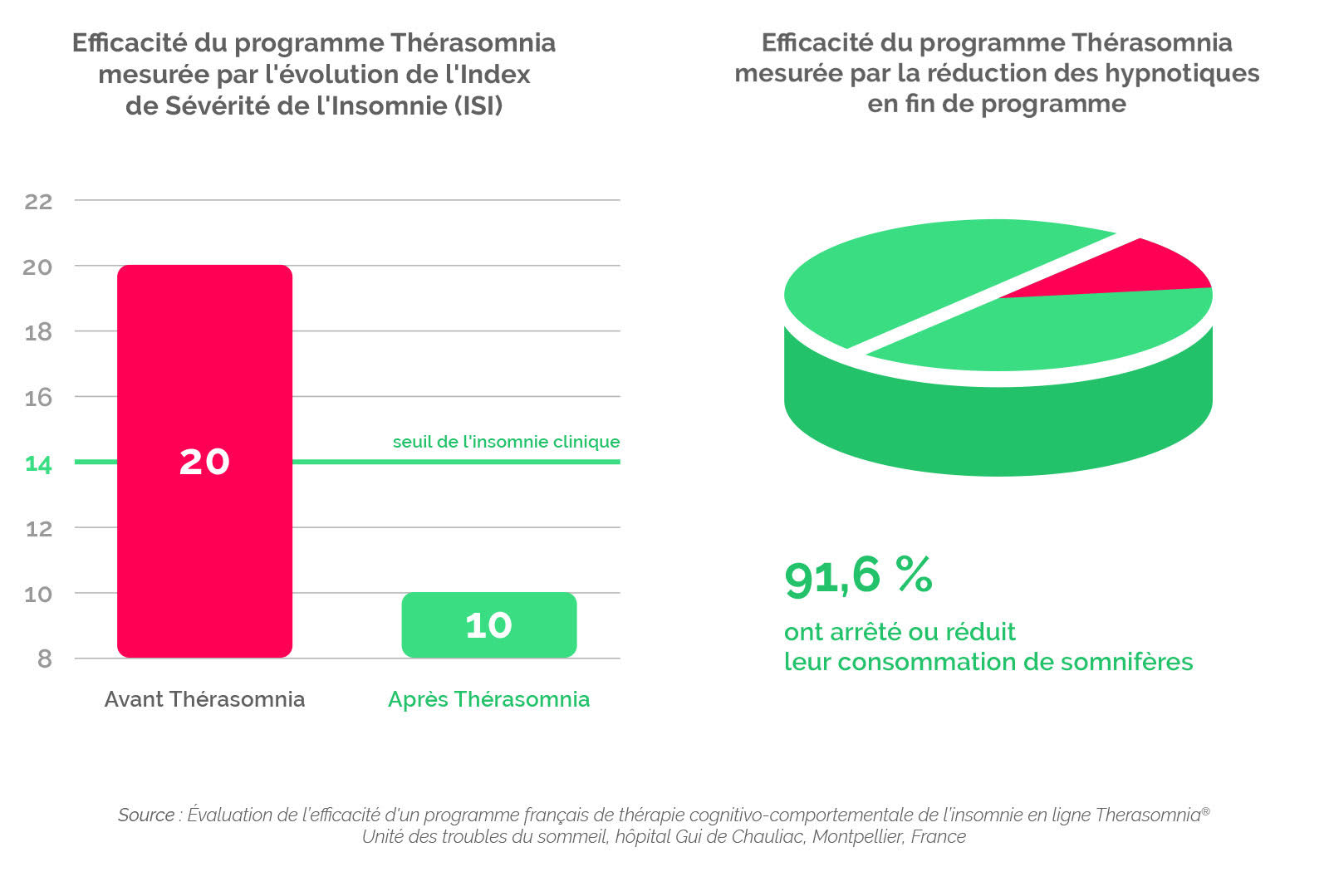 Efficacité du programme Thérasomnia mesurée par l'évolution de l'Index de Sévérité de l'Insomnie (ISI)

22
20
18
16
14
12
10
8

seuil de l'insomnie clinique

20

10

Avant Thérasomnia

Après Thérasomnia

Efficacité du programme Thérasomnia mesurée par la réduction des hypnotiques en fin de programme

91,6 %
ont arrêté ou réduit
leur consommation de somnifères

Source : Évaluation de l'efficacité d'un programme français de thérapie cognitivo-comportementale de l'insomnie en ligne Therasomnia®
Unité des troubles du sommeil, hôpital Gui de Chauliac, Montpellier, France